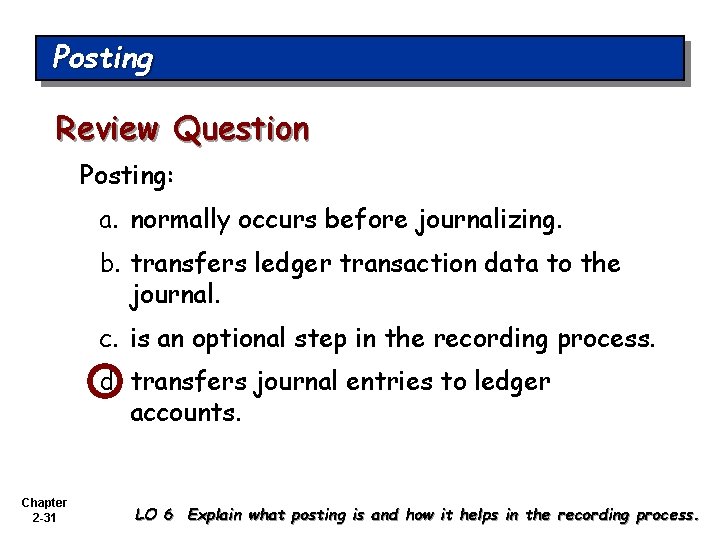 Posting

Review Question

Posting:

a. normally occurs before journalizing.

b. transfers ledger transaction data to the journal.

c. is an optional step in the recording process.

d. transfers journal entries to ledger accounts.

Chapter 2-31

LO 6 Explain what posting is and how it helps in the recording process.